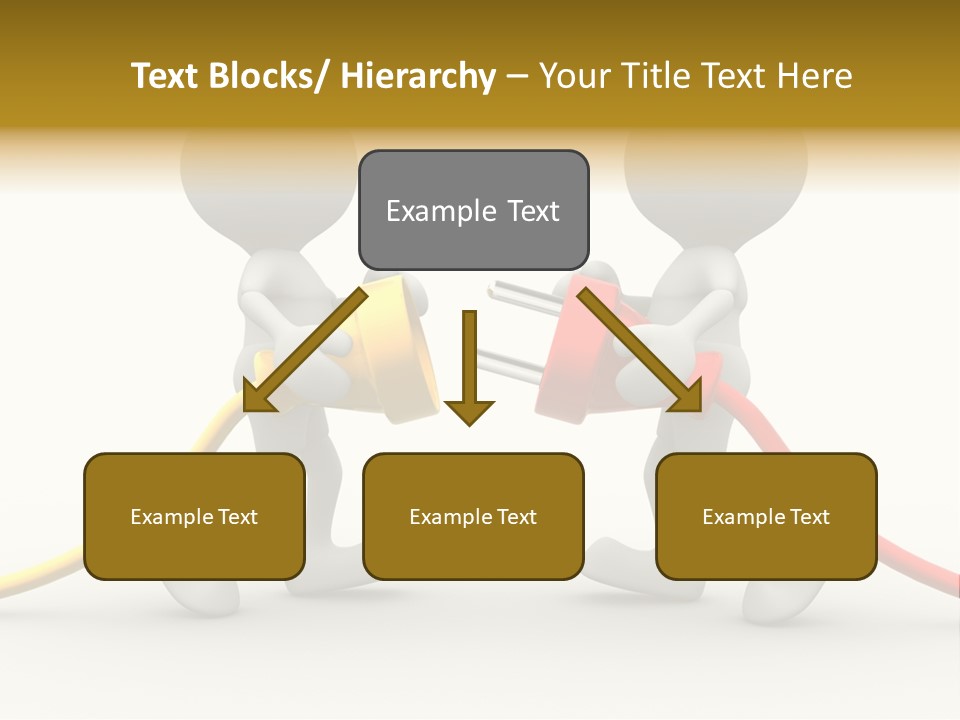 Text Blocks/ Hierarchy – Your Title Text Here

Example Text

Example Text

Example Text

Example Text